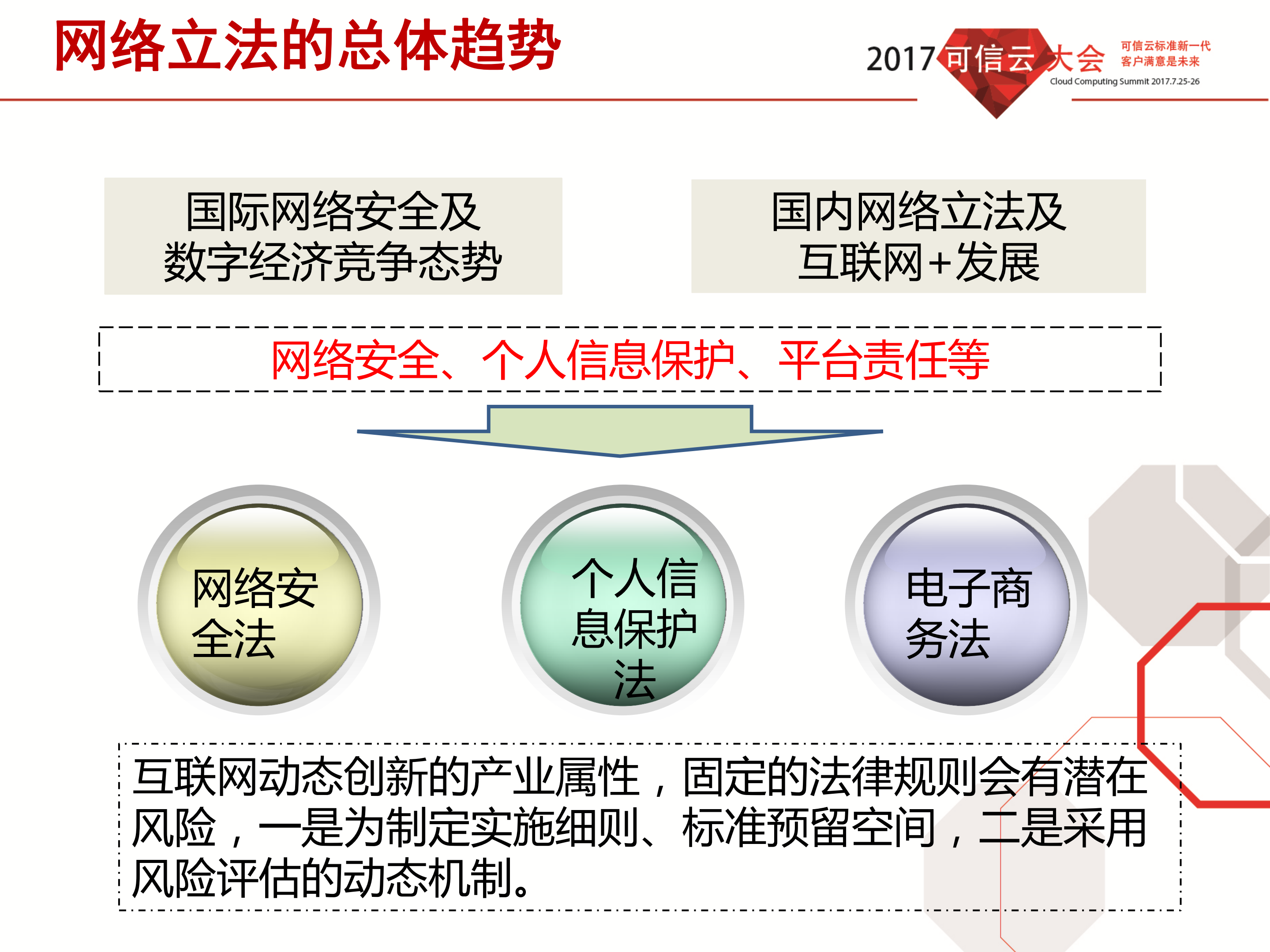 网络立法的总体趋势

2017 可信云大会 可信云标准新一代 客户满意是未来
Cloud Computing Summit 2017.7.25-26

国际网络安全及数字经济竞争态势

国内网络立法及互联网+发展

网络安全、个人信息保护、平台责任等

网络安全法

个人信息保护法

电子商务法

互联网动态创新的产业属性，固定的法律规则会有潜在风险，一是为制定实施细则、标准预留空间，二是采用风险评估的动态机制。